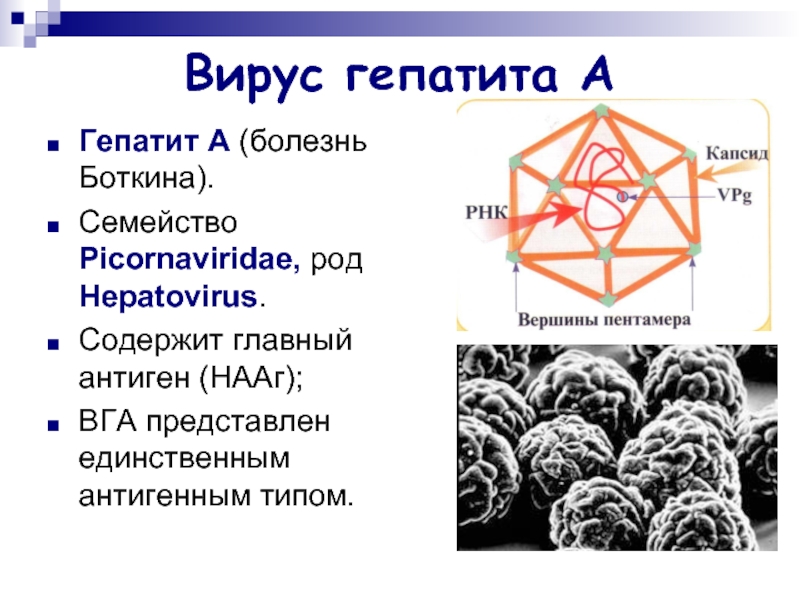 Вирус гепатита А

- Гепатит А (болезнь Боткина).
- Семейство Picornaviridae, род Hepatovirus.
- Содержит главный антиген (НААг);
- ВГА представлен единственным антигенным типом.

Капсид

VPg

РНК

Вершины пентамера